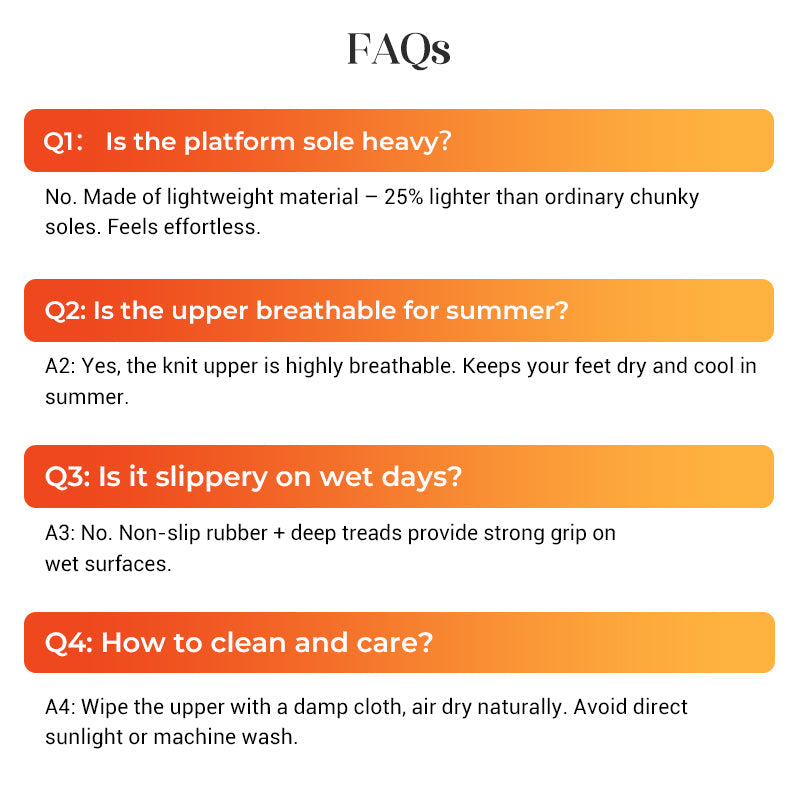 FAQs

Q1： Is the platform sole heavy?

No. Made of lightweight material – 25% lighter than ordinary chunky soles. Feels effortless.

Q2: Is the upper breathable for summer?

A2: Yes, the knit upper is highly breathable. Keeps your feet dry and cool in summer.

Q3: Is it slippery on wet days?

A3: No. Non-slip rubber + deep treads provide strong grip on wet surfaces.

Q4: How to clean and care?

A4: Wipe the upper with a damp cloth, air dry naturally. Avoid direct sunlight or machine wash.